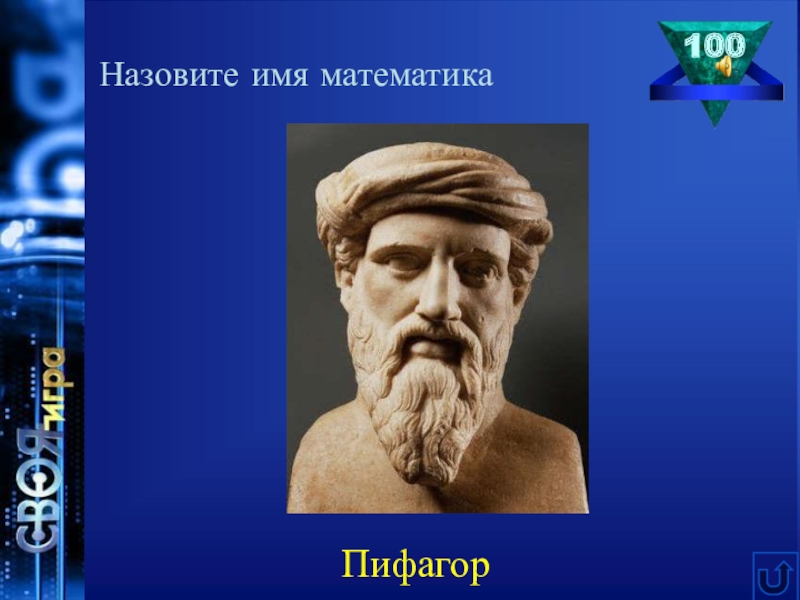 СВОЯ игра

Назовите имя математика

100

Пифагор